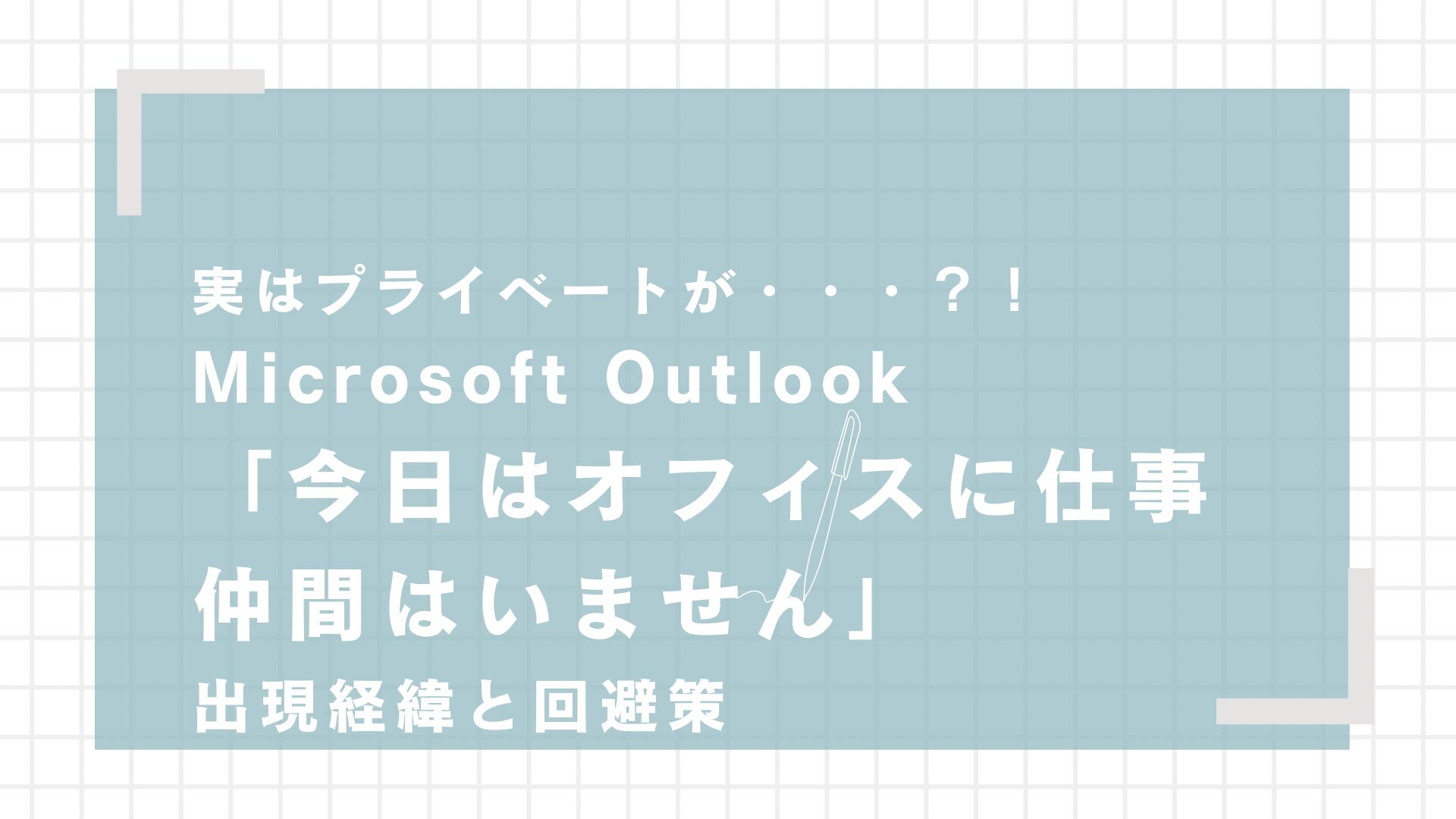 実はプライベートが・・・？！
Microsoft Outlook
「今日はオフィスに仕事仲間はいません」
出現経緯と回避策